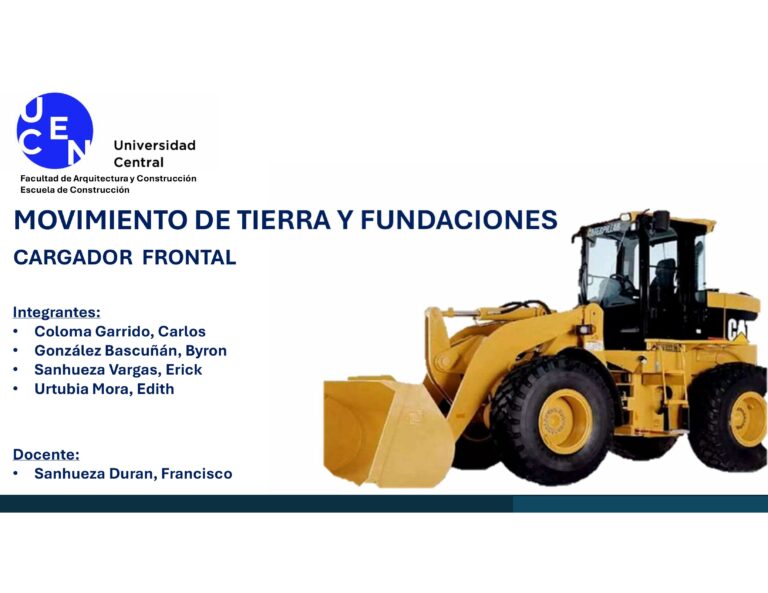 UCEN
Universidad Central
Facultad de Arquitectura y Construcción
Escuela de Construcción

MOVIMIENTO DE TIERRA Y FUNDACIONES
CARGADOR FRONTAL

Integrantes:
• Coloma Garrido, Carlos
• González Bascuñán, Byron
• Sanhueza Vargas, Erick
• Urtubia Mora, Edith

Docente:
• Sanhueza Duran, Francisco

CATERPILLAR
CAT